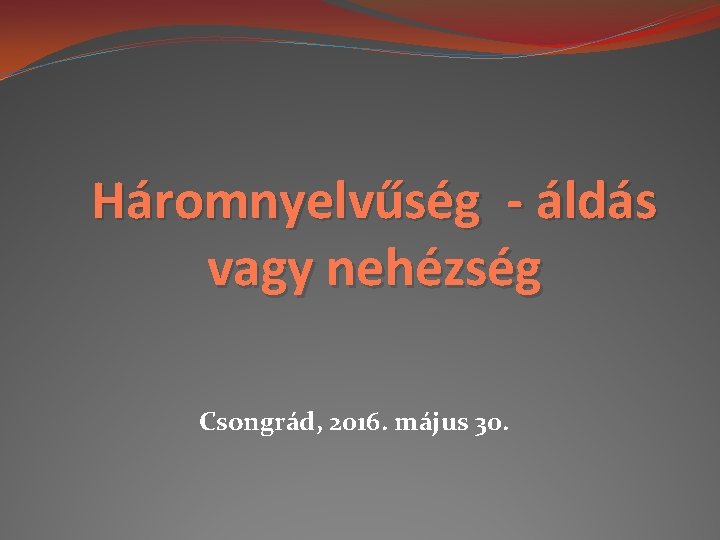 Háromnyelvűség - áldás vagy nehézség

Csongrád, 2016. május 30.